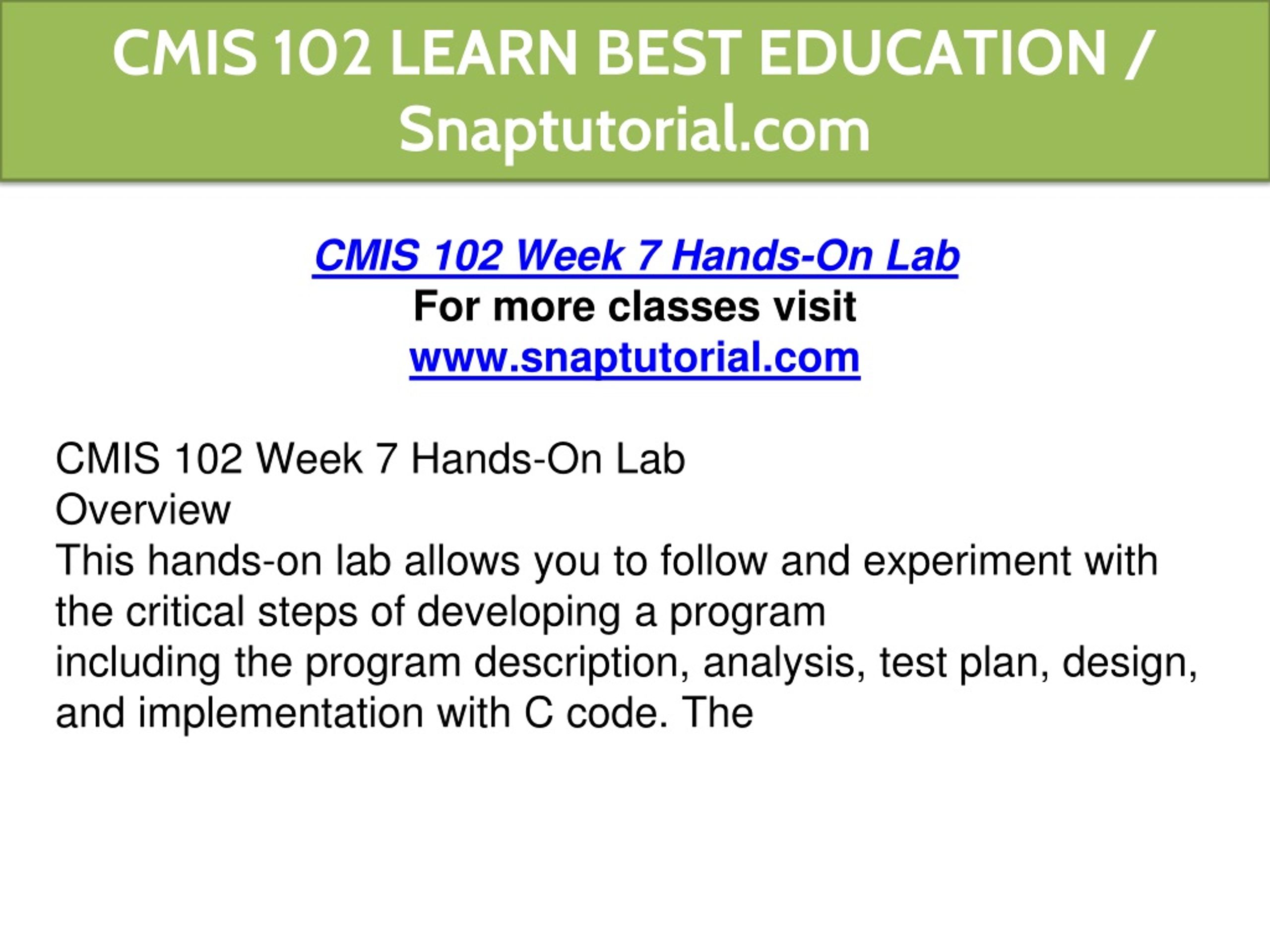 CMIS 102 LEARN BEST EDUCATION / Snaptutorial.com

CMIS 102 Week 7 Hands-On Lab
For more classes visit
www.snaptutorial.com

CMIS 102 Week 7 Hands-On Lab
Overview
This hands-on lab allows you to follow and experiment with the critical steps of developing a program
including the program description, analysis, test plan, design, and implementation with C code. The